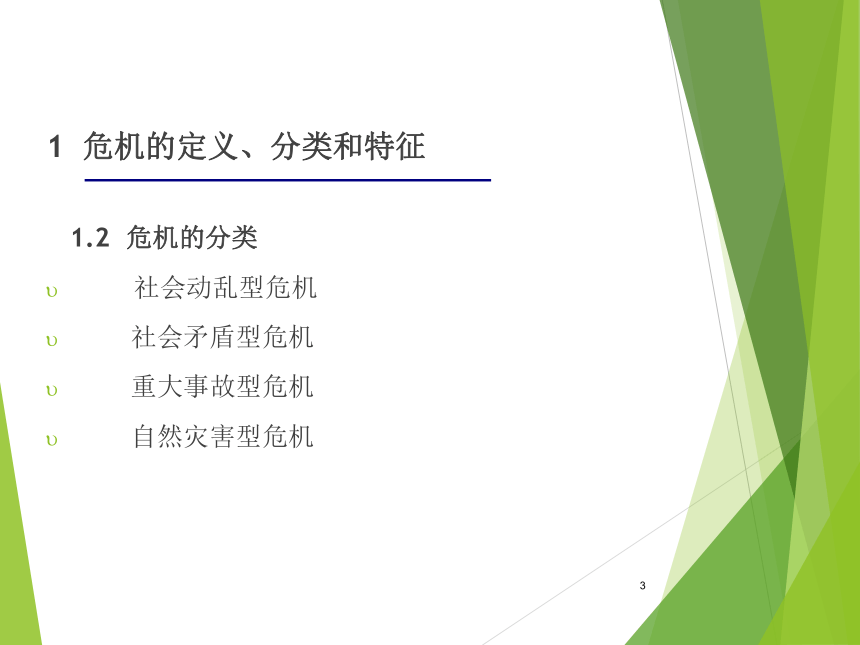 1 危机的定义、分类和特征

1.2 危机的分类

υ 社会动乱型危机

υ 社会矛盾型危机

υ 重大事故型危机

υ 自然灾害型危机

3